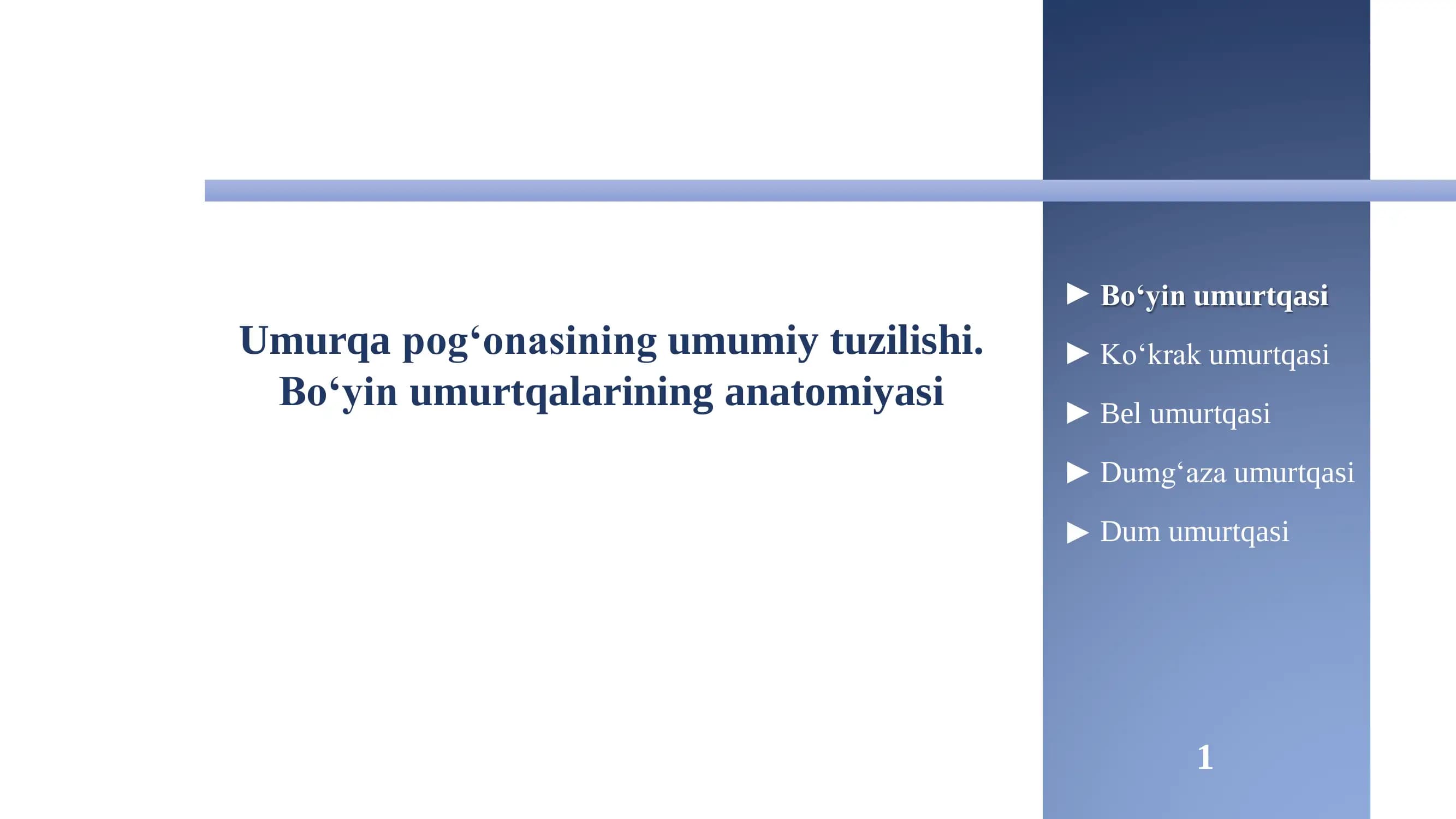 Umurqa pog‘onasining umumiy tuzilishi. Bo‘yin umurtqalarining anatomiyasi

▶ Bo‘yin umurtqasi
▶ Ko‘krak umurtqasi
▶ Bel umurtqasi
▶ Dumg‘aza umurtqasi
▶ Dum umurtqasi

1